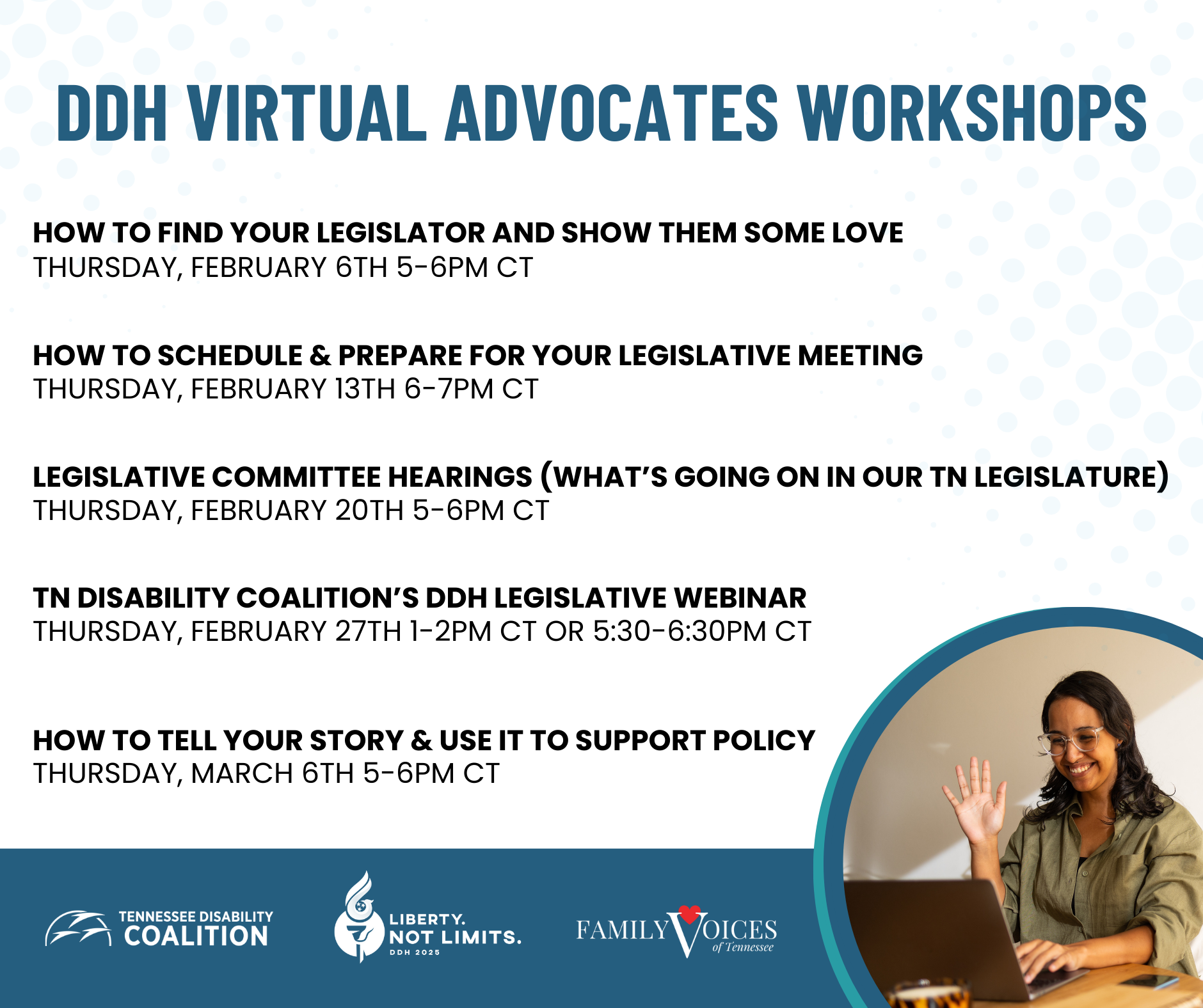 DDH VIRTUAL ADVOCATES WORKSHOPS

HOW TO FIND YOUR LEGISLATOR AND SHOW THEM SOME LOVE
THURSDAY, FEBRUARY 6TH 5-6PM CT

HOW TO SCHEDULE & PREPARE FOR YOUR LEGISLATIVE MEETING
THURSDAY, FEBRUARY 13TH 6-7PM CT

LEGISLATIVE COMMITTEE HEARINGS (WHAT'S GOING ON IN OUR TN LEGISLATURE)
THURSDAY, FEBRUARY 20TH 5-6PM CT

TN DISABILITY COALITION'S DDH LEGISLATIVE WEBINAR
THURSDAY, FEBRUARY 27TH 1-2PM CT OR 5:30-6:30PM CT

HOW TO TELL YOUR STORY & USE IT TO SUPPORT POLICY
THURSDAY, MARCH 6TH 5-6PM CT

TENNESSEE DISABILITY COALITION

LIBERTY. NOT LIMITS. DDH 2025

FAMILY VOICES of Tennessee